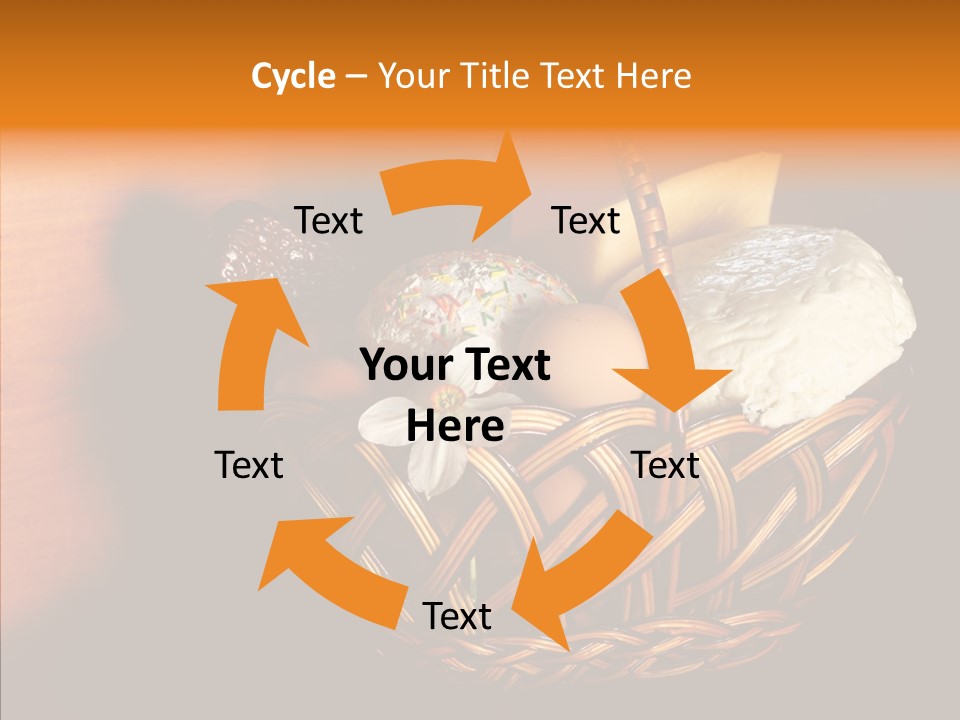 Cycle – Your Title Text Here

Text

Text

Your Text Here

Text

Text

Text